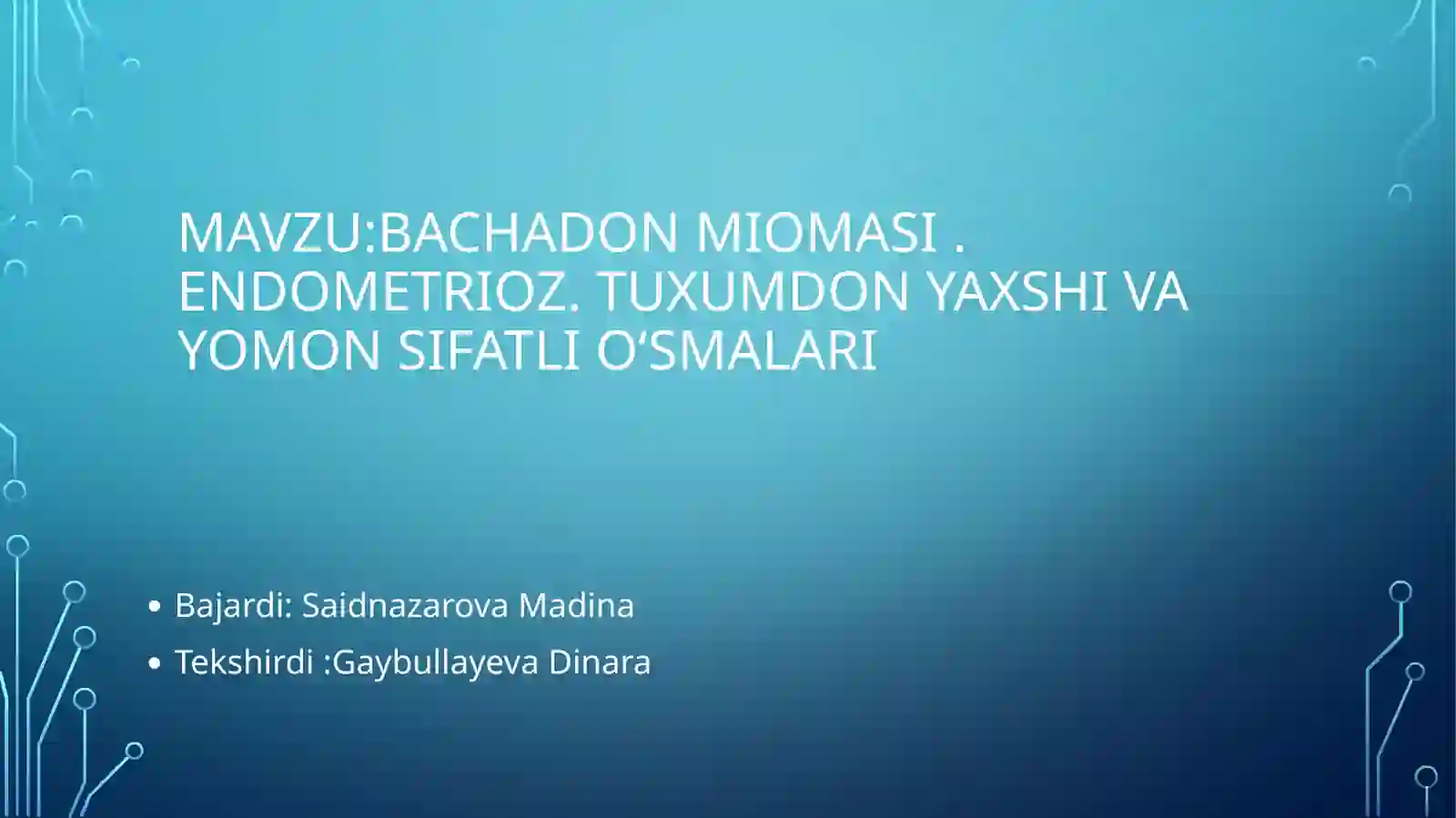 MAVZU:BACHADON MIOMASI . ENDOMETRIOZ. TUXUMDON YAXSHI VA YOMON SIFATLI O‘SMALARI

• Bajardi: Saidnazarova Madina
• Tekshirdi :Gaybullayeva Dinara